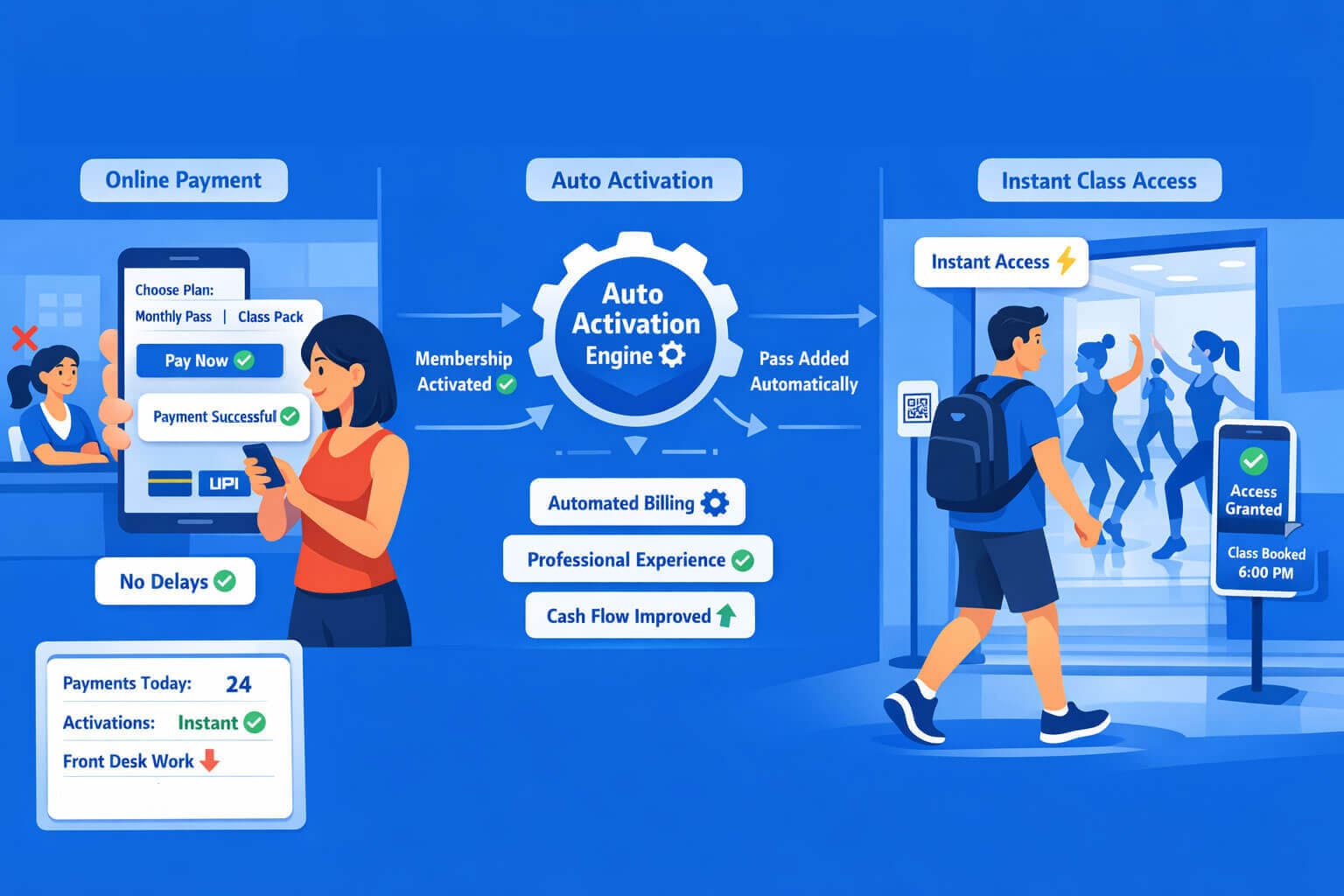 Online Payment

Choose Plan:
Monthly Pass | Class Pack
Pay Now
Payment Successful
UPI

No Delays

Payments Today: 24
Activations: Instant
Front Desk Work

Auto Activation

Membership Activated

Auto Activation Engine

Pass Added Automatically

Automated Billing
Professional Experience
Cash Flow Improved

Instant Class Access

Instant Access

Access Granted
Class Booked 6:00 PM